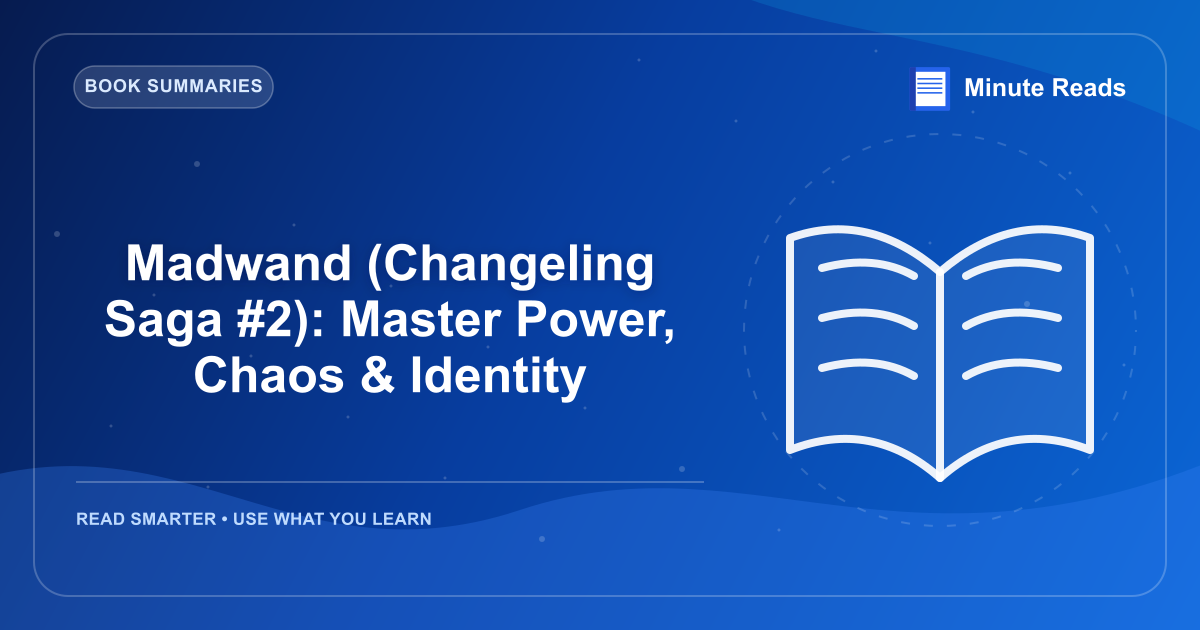 BOOK SUMMARIES

Minute Reads

Madwand (Changeling Saga #2): Master Power, Chaos & Identity

READ SMARTER • USE WHAT YOU LEARN